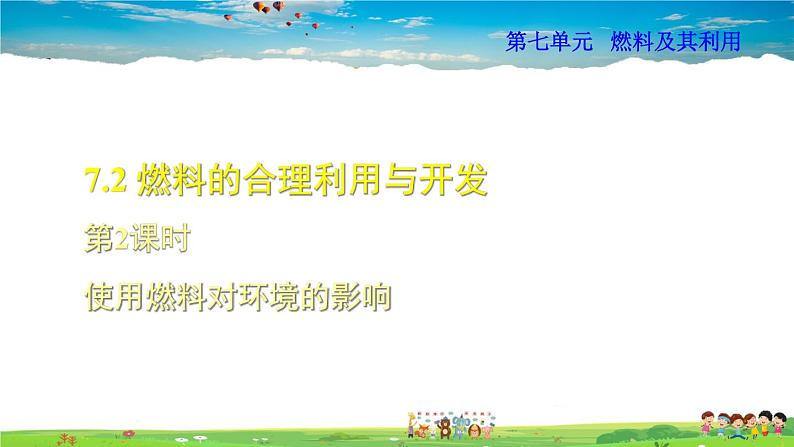 第七单元　燃料及其利用

7.2 燃料的合理利用与开发

第2课时

使用燃料对环境的影响